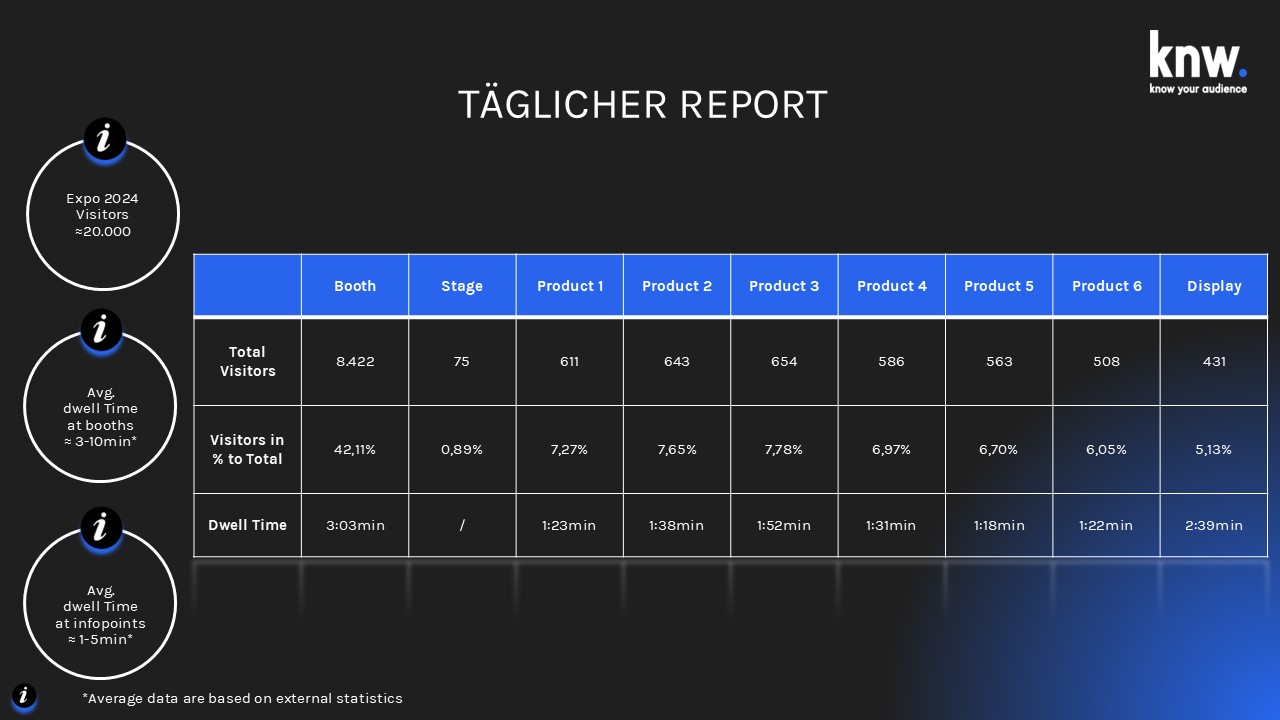 knw.
know your audience

TÄGLICHER REPORT

i
Expo 2024 Visitors ≈20.000

i
Avg. dwell Time at booths ≈ 3-10min*

i
Avg. dwell Time at infopoints ≈ 1-5min*

| | Booth | Stage | Product 1 | Product 2 | Product 3 | Product 4 | Product 5 | Product 6 | Display |
|---|---|---|---|---|---|---|---|---|---|
| Total Visitors | 8.422 | 75 | 611 | 643 | 654 | 586 | 563 | 508 | 431 |
| Visitors in % to Total | 42,11% | 0,89% | 7,27% | 7,65% | 7,78% | 6,97% | 6,70% | 6,05% | 5,13% |
| Dwell Time | 3:03min | / | 1:23min | 1:38min | 1:52min | 1:31min | 1:18min | 1:22min | 2:39min |

i
*Average data are based on external statistics